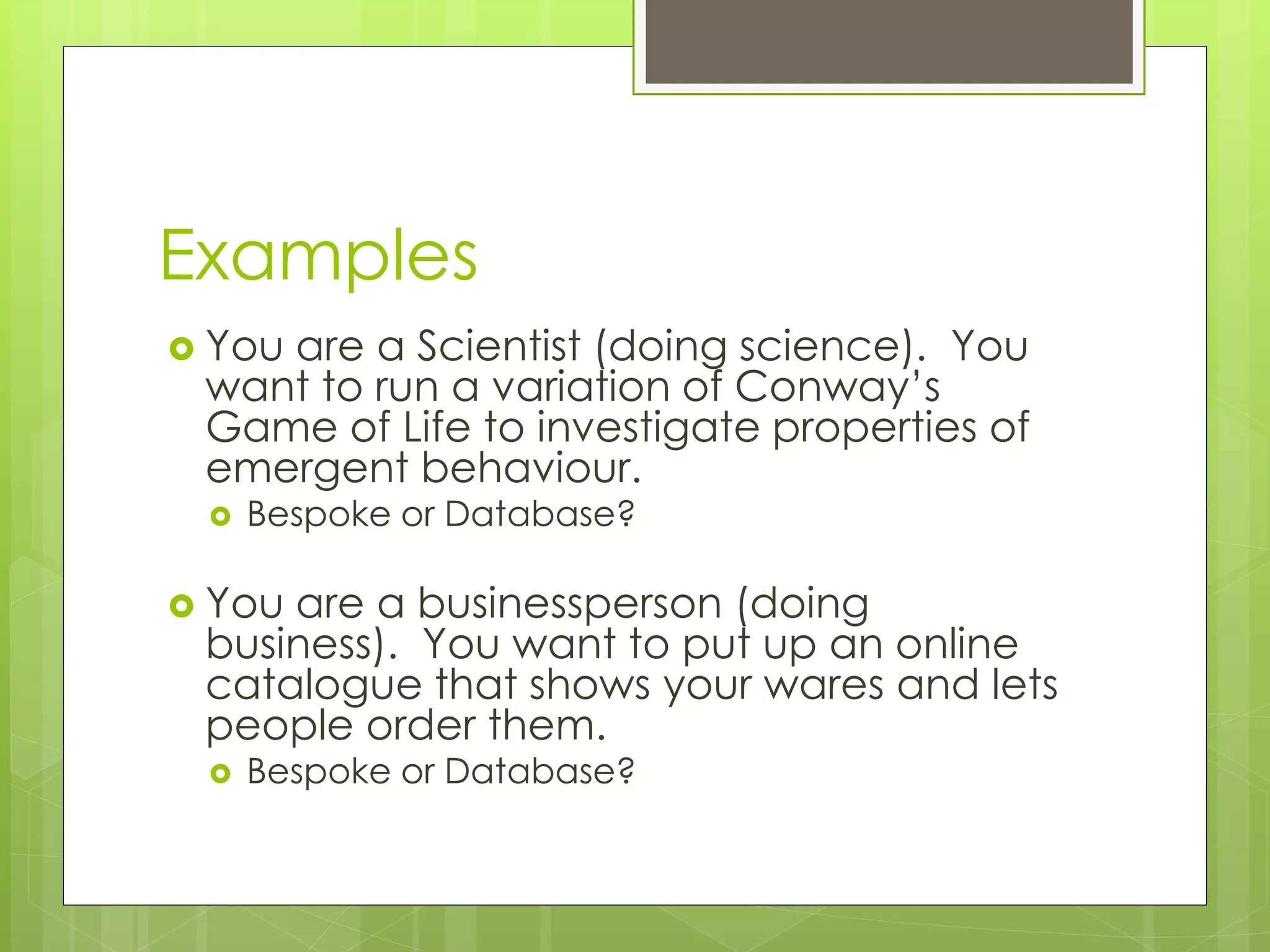 Examples

You are a Scientist (doing science). You want to run a variation of Conway's Game of Life to investigate properties of emergent behaviour.

Bespoke or Database?

You are a businessperson (doing business). You want to put up an online catalogue that shows your wares and lets people order them.

Bespoke or Database?